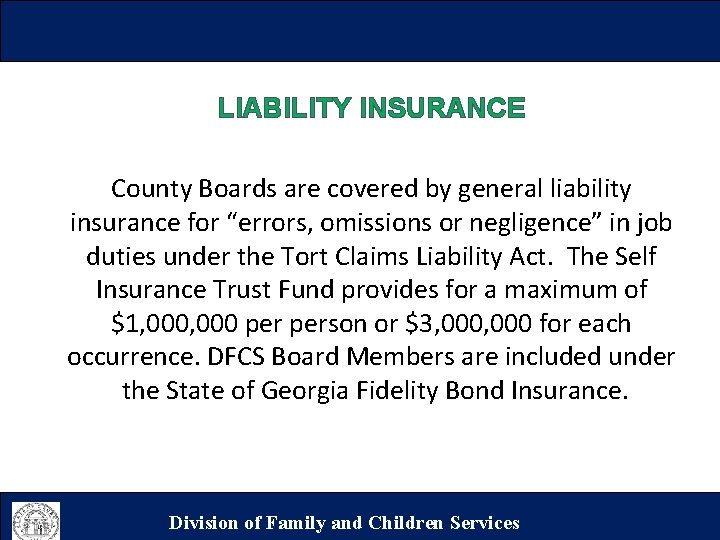 LIABILITY INSURANCE

County Boards are covered by general liability insurance for “errors, omissions or negligence” in job duties under the Tort Claims Liability Act. The Self Insurance Trust Fund provides for a maximum of \$1,000,000 per person or \$3,000,000 for each occurrence. DFCS Board Members are included under the State of Georgia Fidelity Bond Insurance.

Division of Family and Children Services